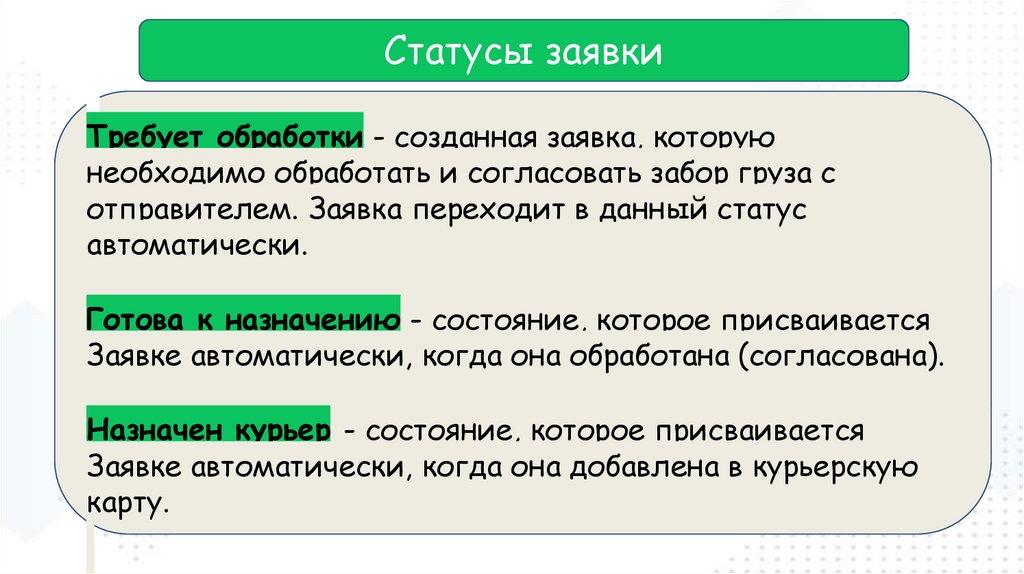 Статусы заявки

Требует обработки – созданная заявка, которую необходимо обработать и согласовать забор груза с отправителем. Заявка переходит в данный статус автоматически.

Готова к назначению – состояние, которое присваивается Заявке автоматически, когда она обработана (согласована).

Назначен курьер – состояние, которое присваивается Заявке автоматически, когда она добавлена в курьерскую карту.